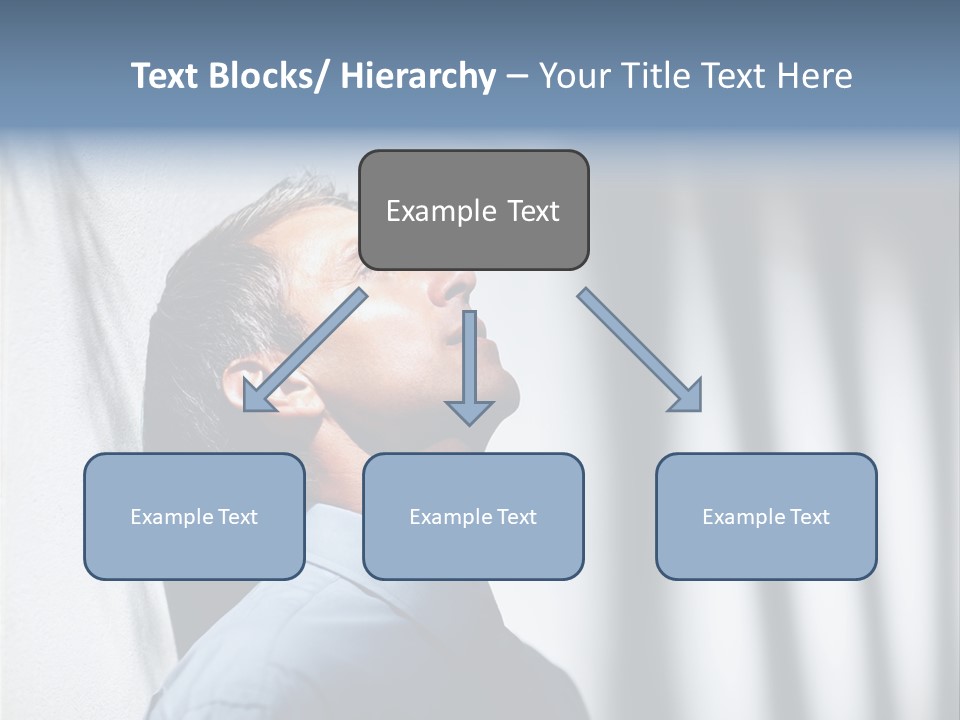 Text Blocks/ Hierarchy – Your Title Text Here

Example Text

Example Text

Example Text

Example Text